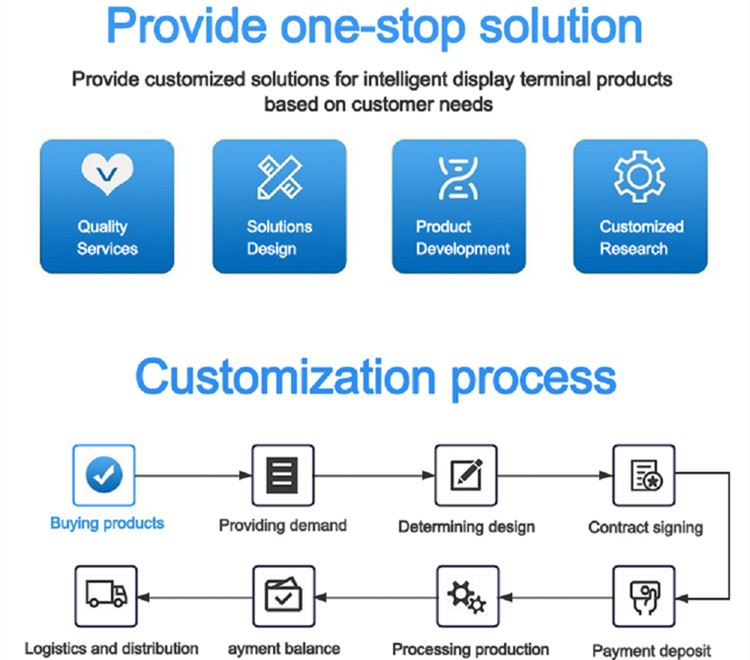 Provide one-stop solution

Provide customized solutions for intelligent display terminal products based on customer needs

Quality Services

Solutions Design

Product Development

Customized Research

Customization process

Buying products

Providing demand

Determining design

Contract signing

Payment deposit

Processing production

ayment balance

Logistics and distribution